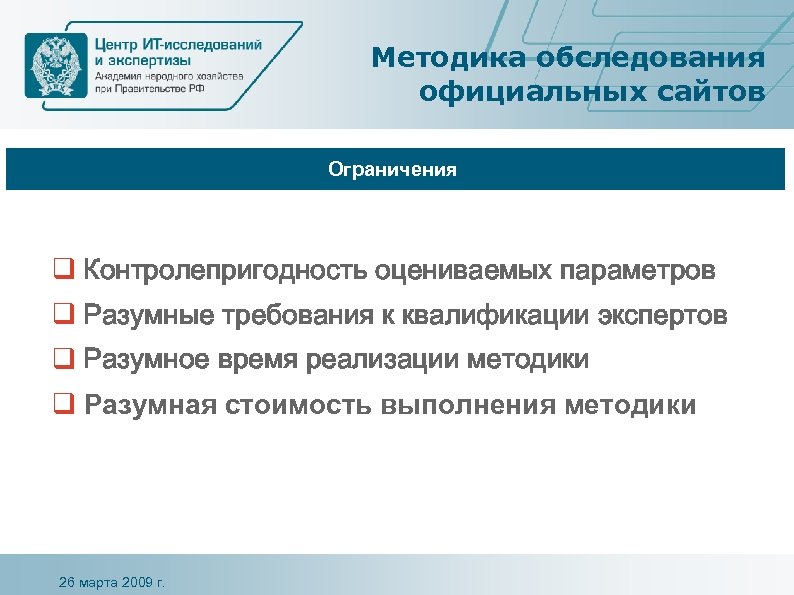 Центр ИТ-исследований и экспертизы
Академия народного хозяйства при Правительстве РФ

Методика обследования официальных сайтов

Ограничения

❑ Контролепригодность оцениваемых параметров
❑ Разумные требования к квалификации экспертов
❑ Разумное время реализации методики
❑ Разумная стоимость выполнения методики

26 марта 2009 г.